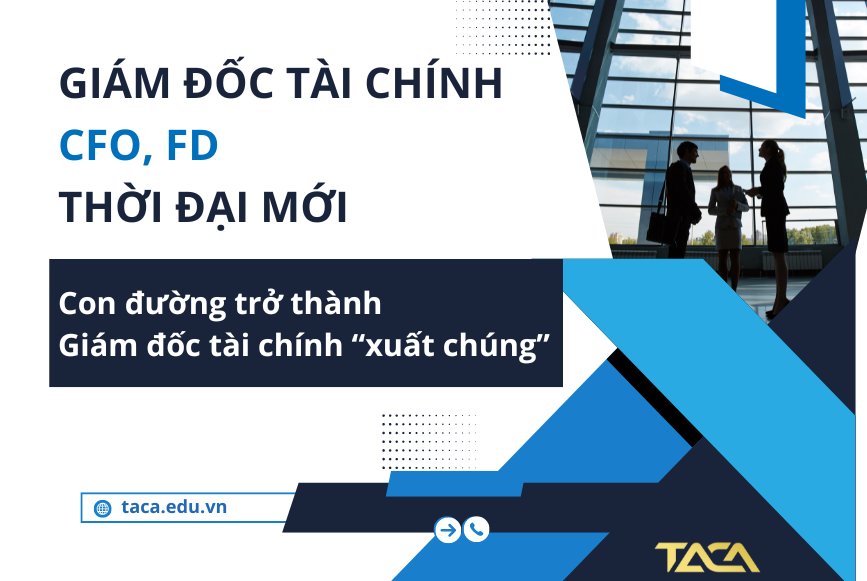 GIÁM ĐỐC TÀI CHÍNH
CFO, FD
THỜI ĐẠI MỚI

Con đường trở thành
Giám đốc tài chính "xuất chúng"

taca.edu.vn

TACA